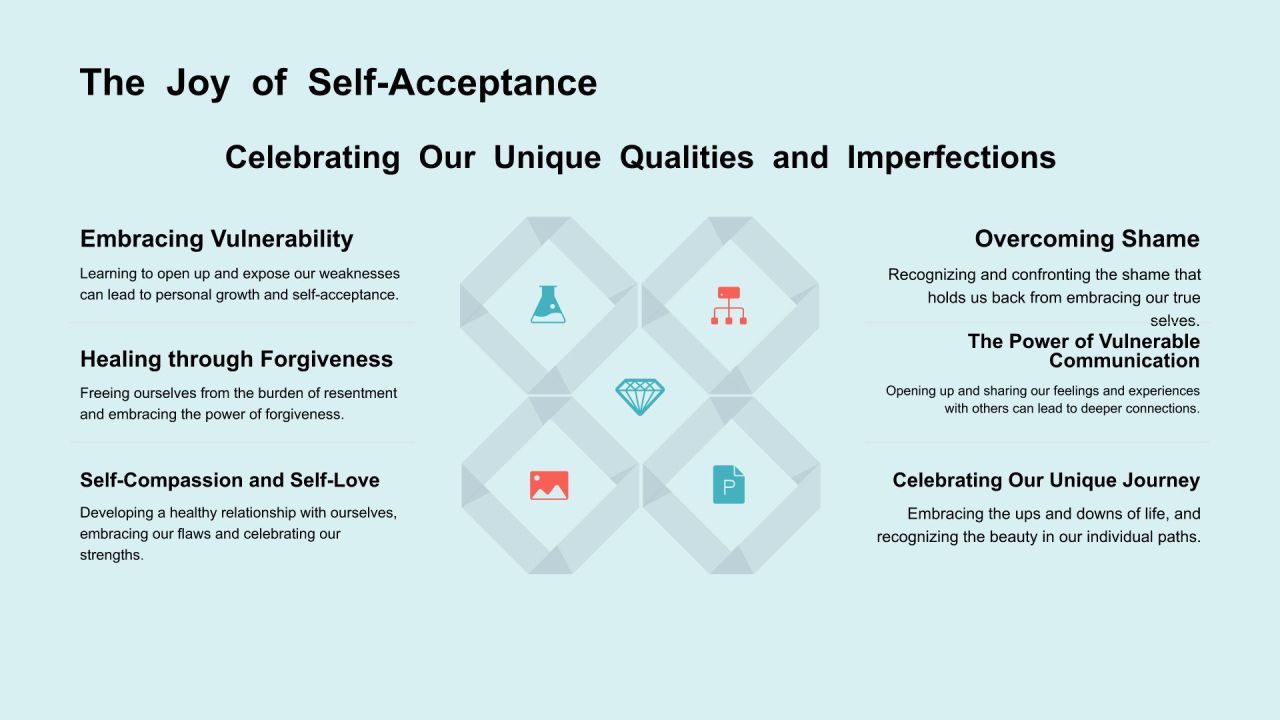 The Joy of Self-Acceptance

Celebrating Our Unique Qualities and Imperfections

Embracing Vulnerability

Learning to open up and expose our weaknesses can lead to personal growth and self-acceptance.

Healing through Forgiveness

Freeing ourselves from the burden of resentment and embracing the power of forgiveness.

Self-Compassion and Self-Love

Developing a healthy relationship with ourselves, embracing our flaws and celebrating our strengths.

P

Overcoming Shame

Recognizing and confronting the shame that holds us back from embracing our true selves.

The Power of Vulnerable Communication

Opening up and sharing our feelings and experiences with others can lead to deeper connections.

Celebrating Our Unique Journey

Embracing the ups and downs of life, and recognizing the beauty in our individual paths.